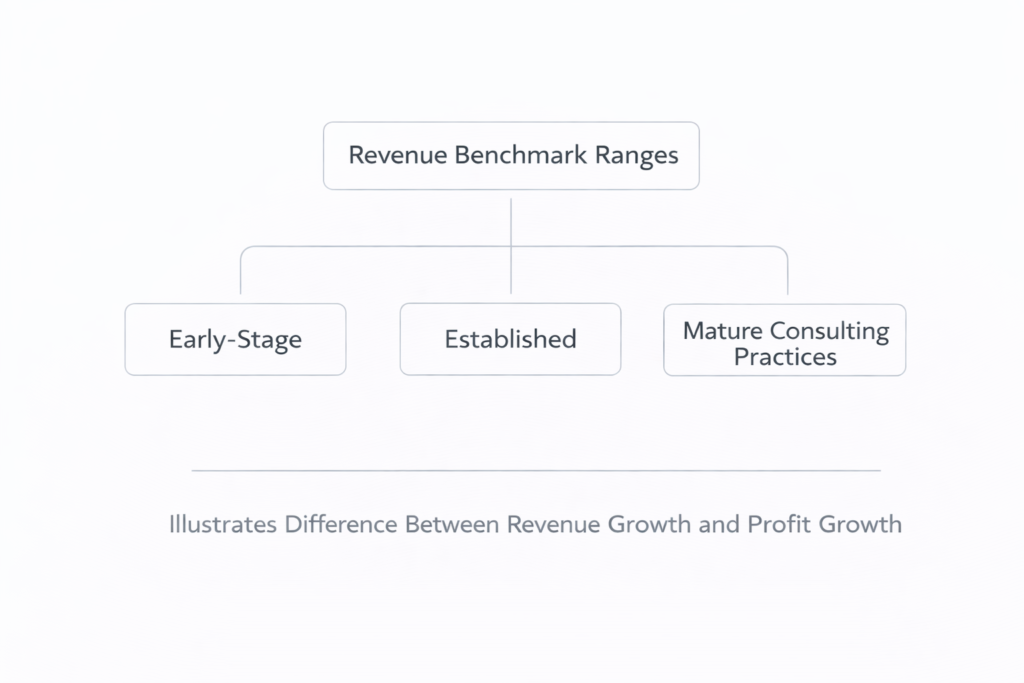 Revenue Benchmark Ranges

Early-Stage

Established

Mature Consulting Practices

Illustrates Difference Between Revenue Growth and Profit Growth